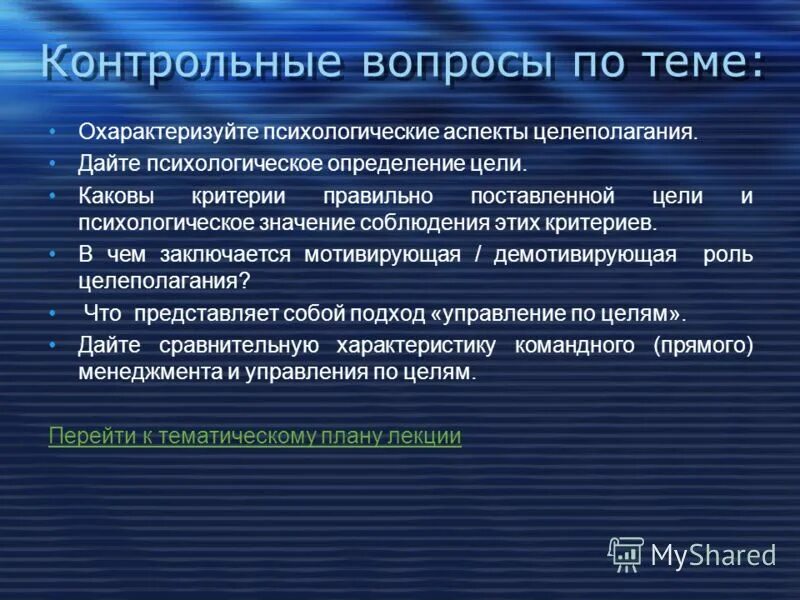 Контрольные вопросы по теме:

• Охарактеризуйте психологические аспекты целеполагания.
• Дайте психологическое определение цели.
• Каковы критерии правильно поставленной цели и психологическое значение соблюдения этих критериев.
• В чем заключается мотивирующая / демотивирующая роль целеполагания?
• Что представляет собой подход «управление по целям».
• Дайте сравнительную характеристику командного (прямого) менеджмента и управления по целям.

Перейти к тематическому плану лекции

MyShared